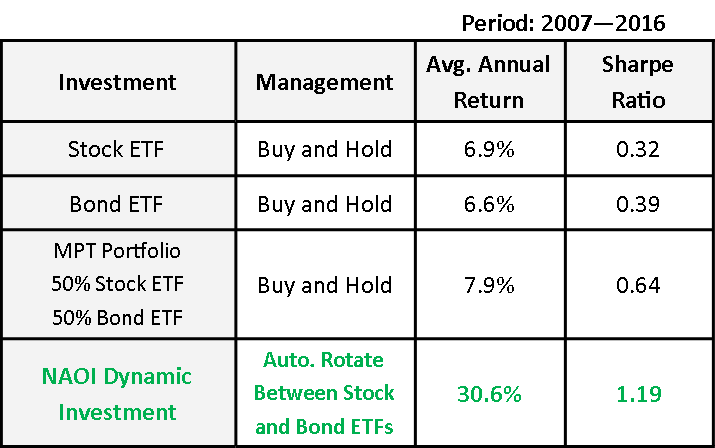 Period: 2007—2016

| Investment | Management | Avg. Annual Return | Sharpe Ratio |
|---|---|---|---|
| Stock ETF | Buy and Hold | 6.9% | 0.32 |
| Bond ETF | Buy and Hold | 6.6% | 0.39 |
| MPT Portfolio 50% Stock ETF 50% Bond ETF | Buy and Hold | 7.9% | 0.64 |
| NAOI Dynamic Investment | Auto. Rotate Between Stock and Bond ETFs | 30.6% | 1.19 |